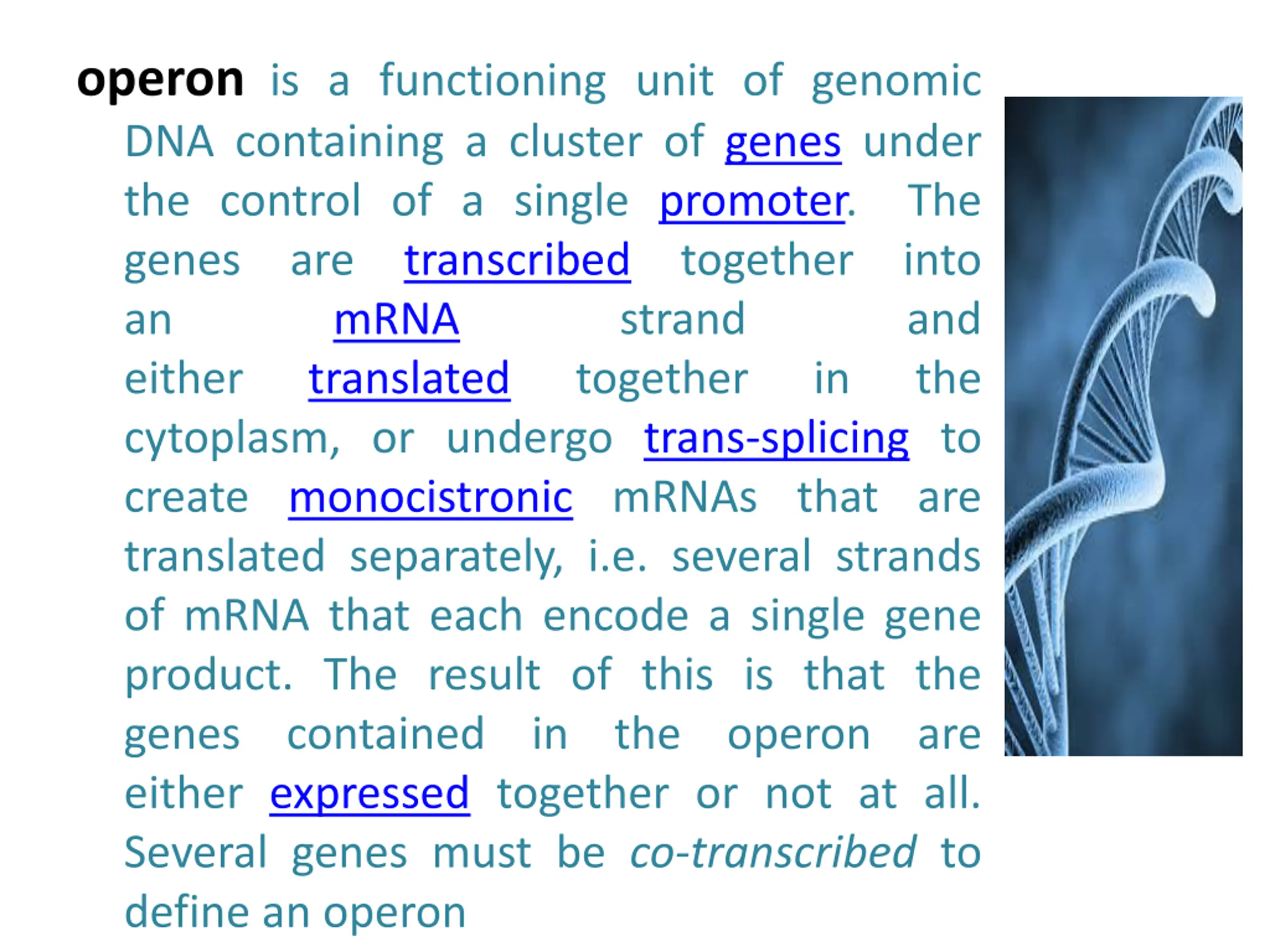 operon is a functioning unit of genomic DNA containing a cluster of genes under the control of a single promoter. The genes are transcribed together into an mRNA strand and either translated together in the cytoplasm, or undergo trans-splicing to create monocistronic mRNAs that are translated separately, i.e. several strands of mRNA that each encode a single gene product. The result of this is that the genes contained in the operon are either expressed together or not at all. Several genes must be co-transcribed to define an operon